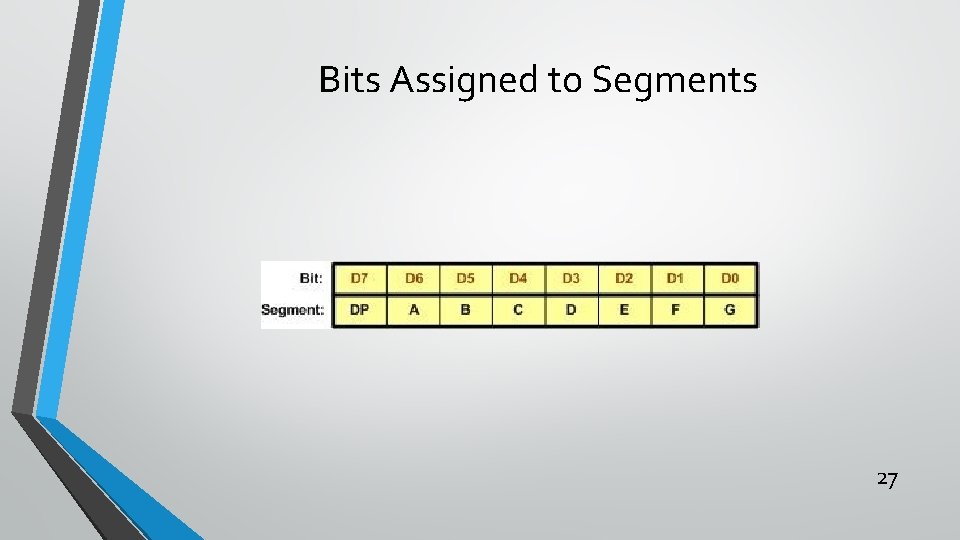 Bits Assigned to Segments

| Bit: | D7 | D6 | D5 | D4 | D3 | D2 | D1 | D0 |
|---|---|---|---|---|---|---|---|---|
| Segment: | DP | A | B | C | D | E | F | G |

27